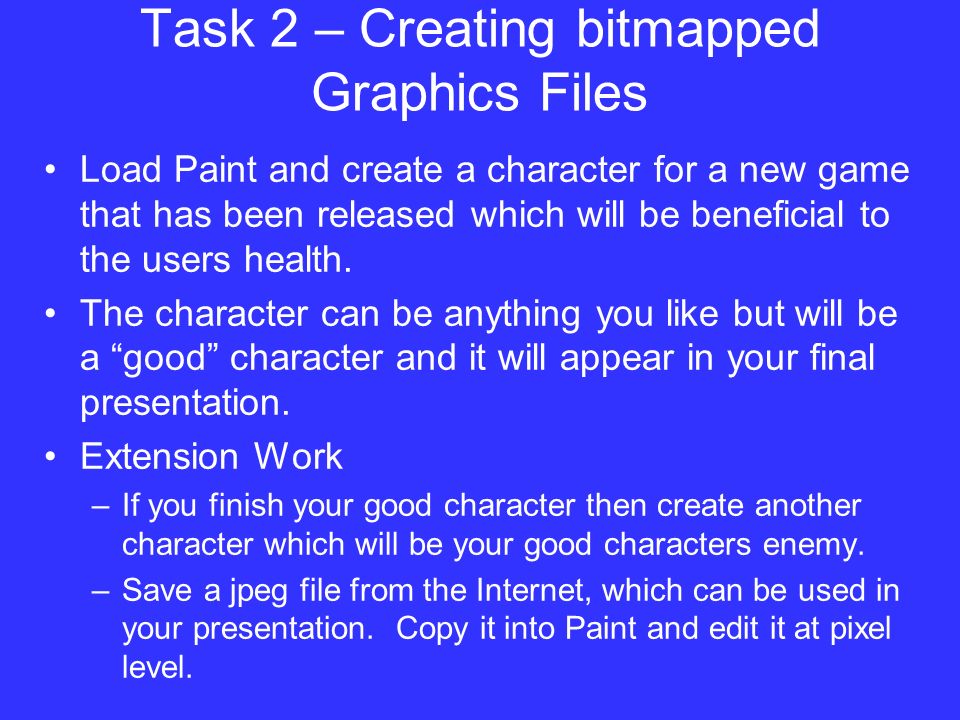 Task 2 – Creating bitmapped Graphics Files

• Load Paint and create a character for a new game that has been released which will be beneficial to the users health.

• The character can be anything you like but will be a “good” character and it will appear in your final presentation.

• Extension Work

– If you finish your good character then create another character which will be your good characters enemy.

– Save a jpeg file from the Internet, which can be used in your presentation. Copy it into Paint and edit it at pixel level.